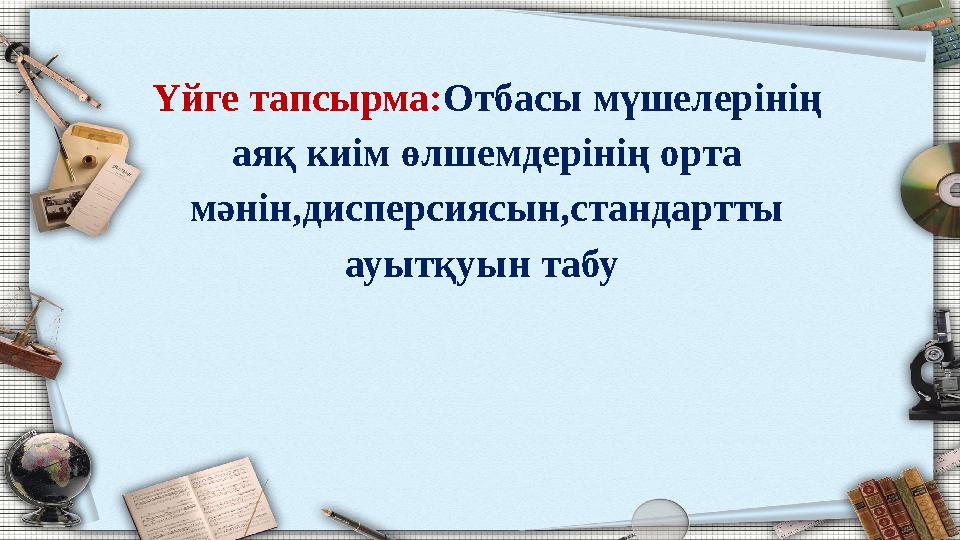 Үйге тапсырма:Отбасы мүшелерінің аяқ киім өлшемдерінің орта мәнін,дисперсиясын,стандартты ауытқуын табу